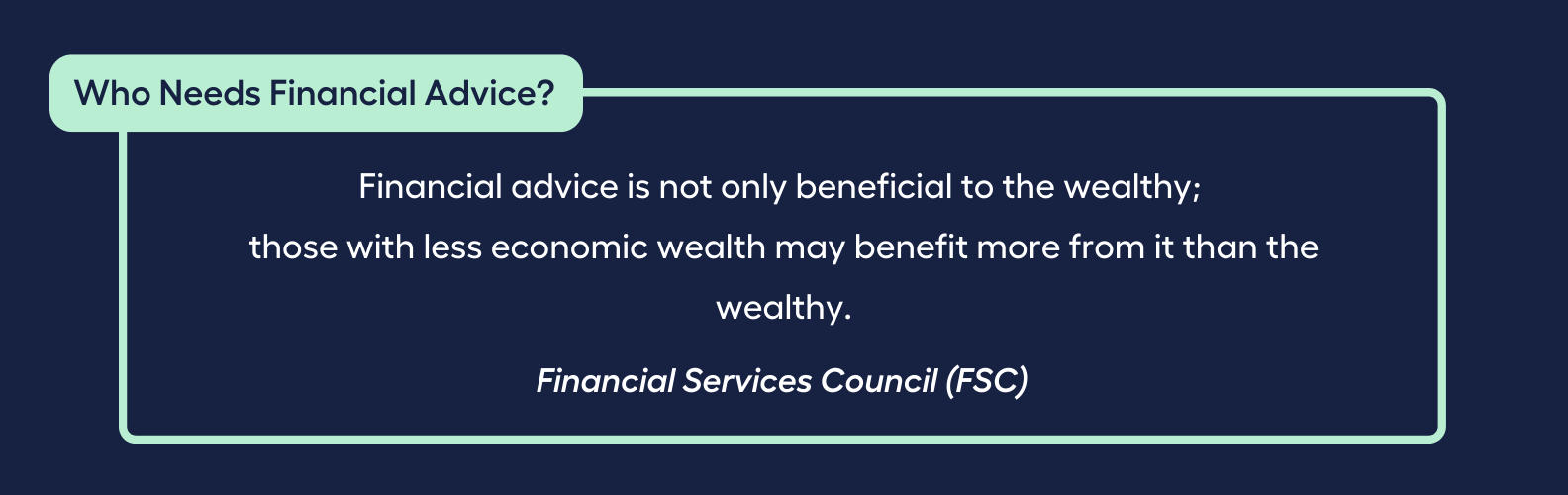 Who Needs Financial Advice?

Financial advice is not only beneficial to the wealthy; those with less economic wealth may benefit more from it than the wealthy.

Financial Services Council (FSC)